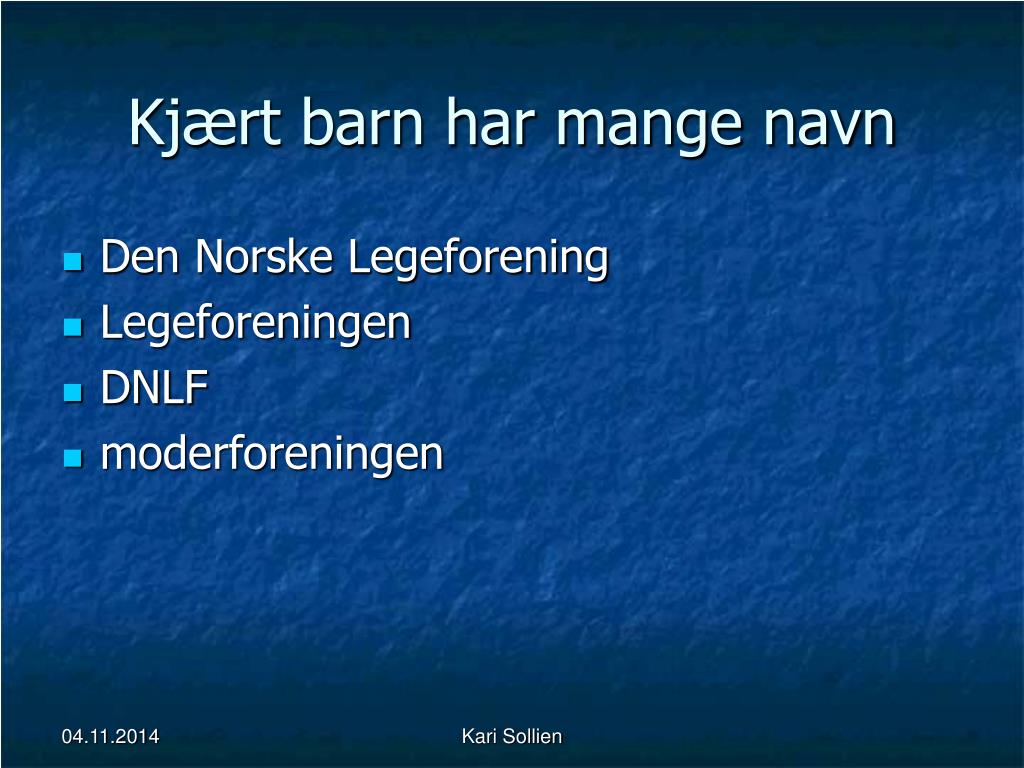 Kjært barn har mange navn

- Den Norske Legeforening
- Legeforeningen
- DNLF
- moderforeningen

04.11.2014

Kari Sollien